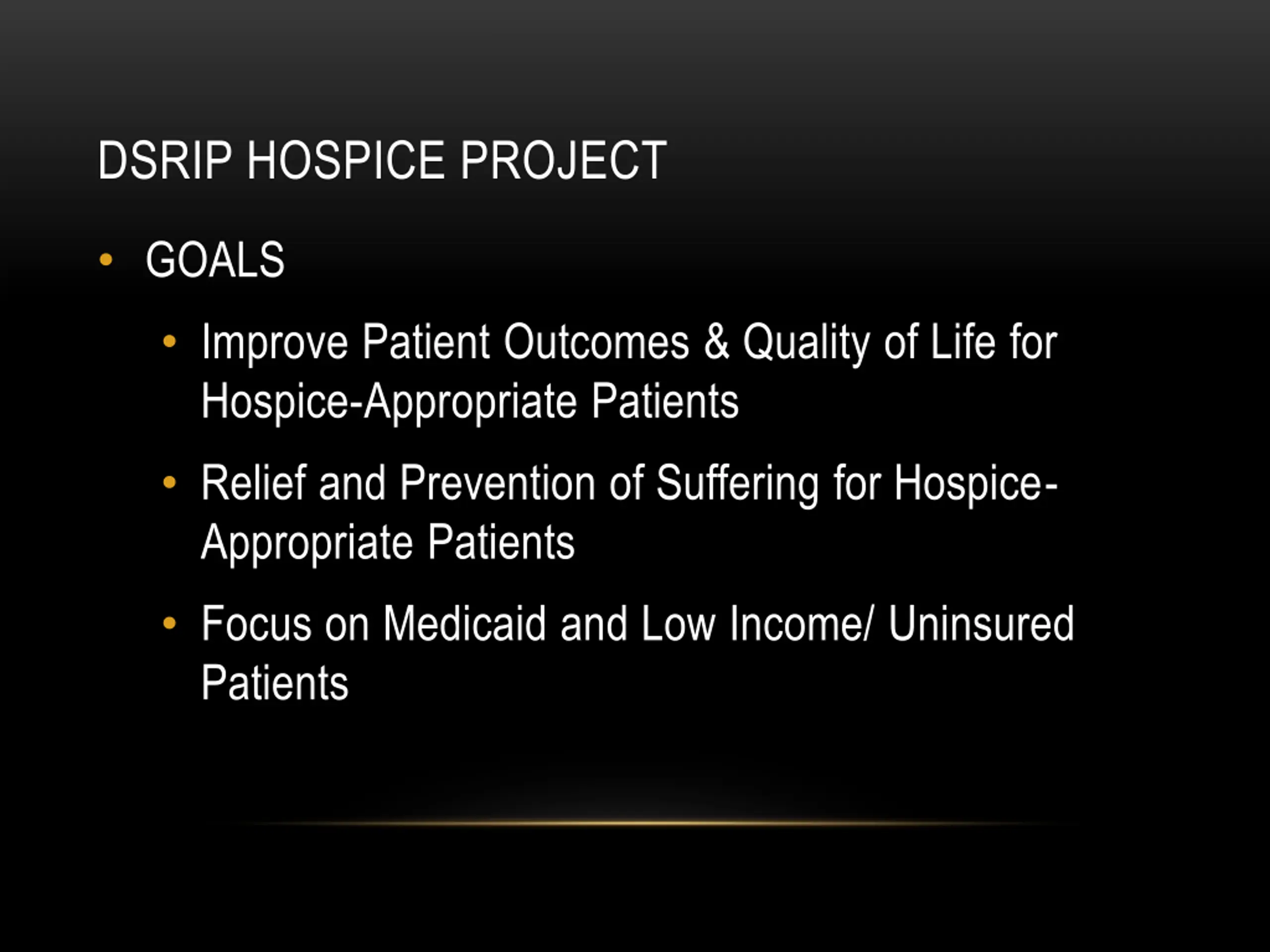 DSRIP HOSPICE PROJECT

• GOALS

• Improve Patient Outcomes & Quality of Life for Hospice-Appropriate Patients

• Relief and Prevention of Suffering for Hospice-Appropriate Patients

• Focus on Medicaid and Low Income/ Uninsured Patients